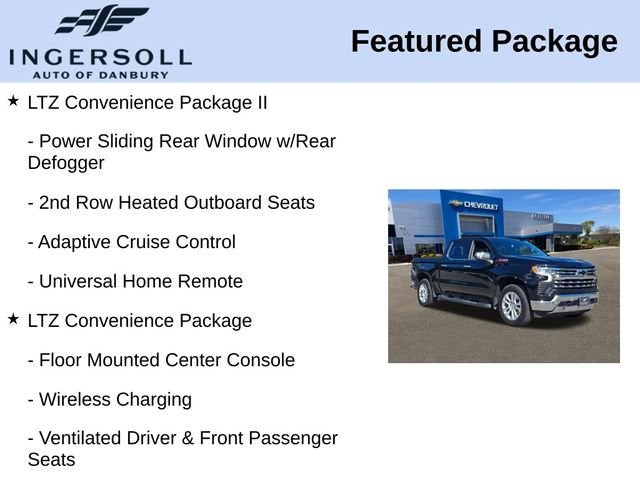 INGERSOLL
AUTO OF DANBURY

Featured Package

★ LTZ Convenience Package II

- Power Sliding Rear Window w/Rear Defogger

- 2nd Row Heated Outboard Seats

- Adaptive Cruise Control

- Universal Home Remote

★ LTZ Convenience Package

- Floor Mounted Center Console

- Wireless Charging

- Ventilated Driver & Front Passenger Seats

CHEVROLET